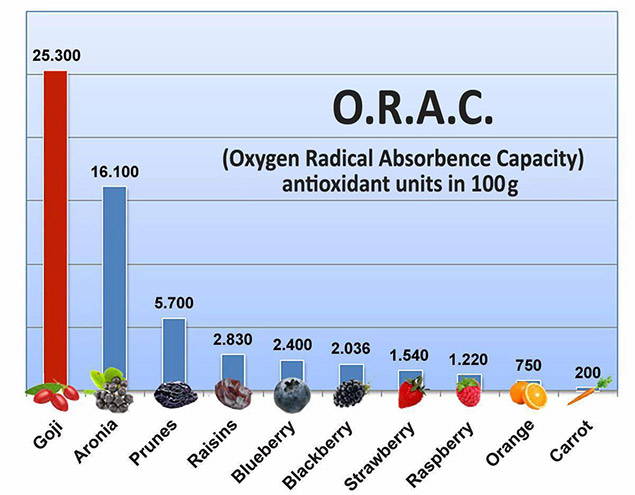 O.R.A.C.

(Oxygen Radical Absorbence Capacity) antioxidant units in 100g

25.300
16.100
5.700
2.830
2.400
2.036
1.540
1.220
750
200

Goji
Aronia
Prunes
Raisins
Blueberry
Blackberry
Strawberry
Raspberry
Orange
Carrot